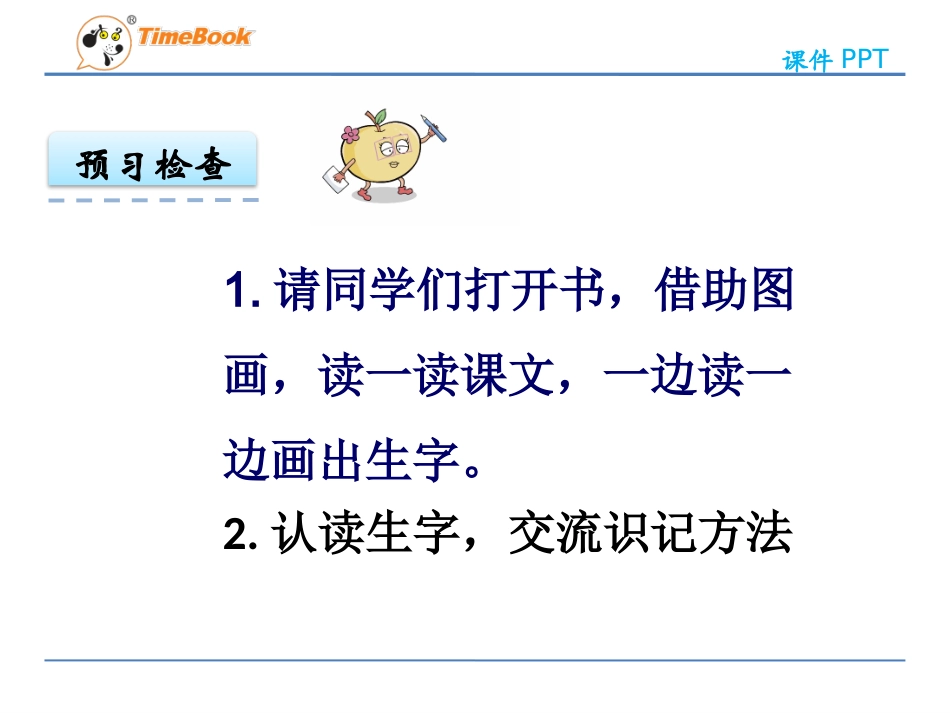 TimeBook®

课件 PPT

预习检查

1. 请同学们打开书，借助图画，读一读课文，一边读一边画出生字。

2. 认读生字，交流识记方法